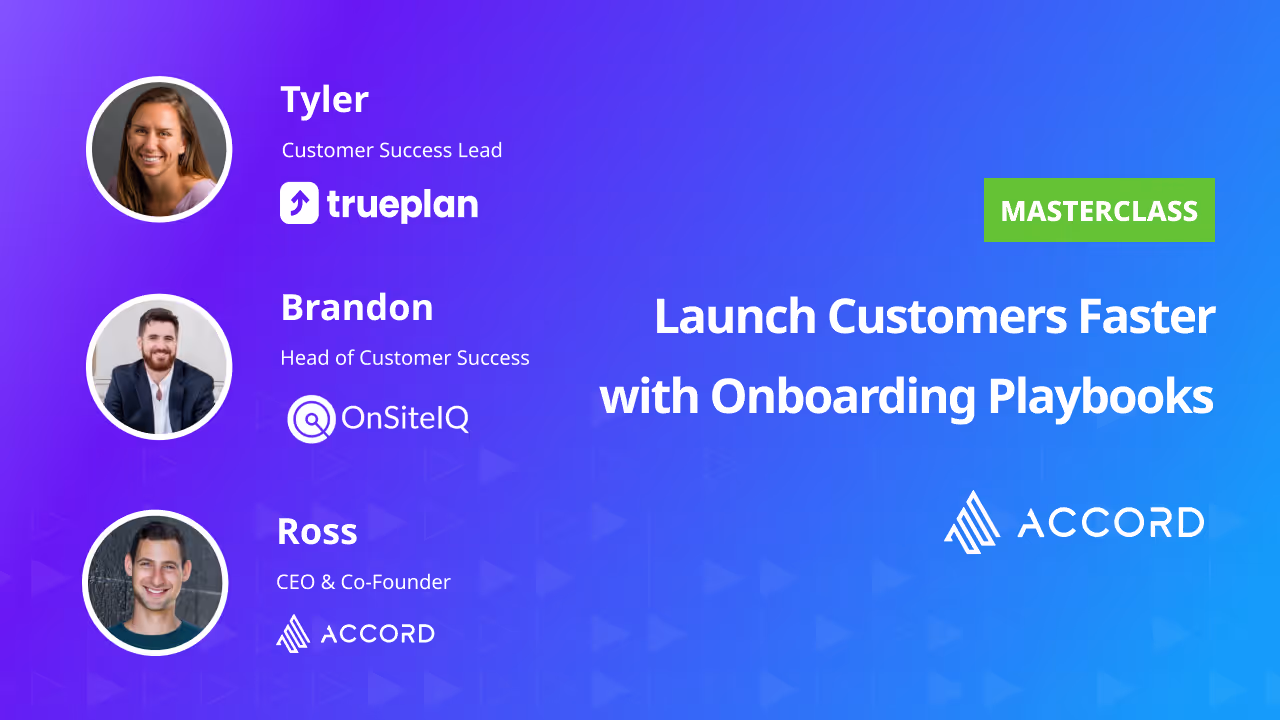 Tyler

Customer Success Lead

trueplan

Brandon

Head of Customer Success

OnSiteIQ

Ross

CEO & Co-Founder

ACCORD

MASTERCLASS

Launch Customers Faster with Onboarding Playbooks

ACCORD